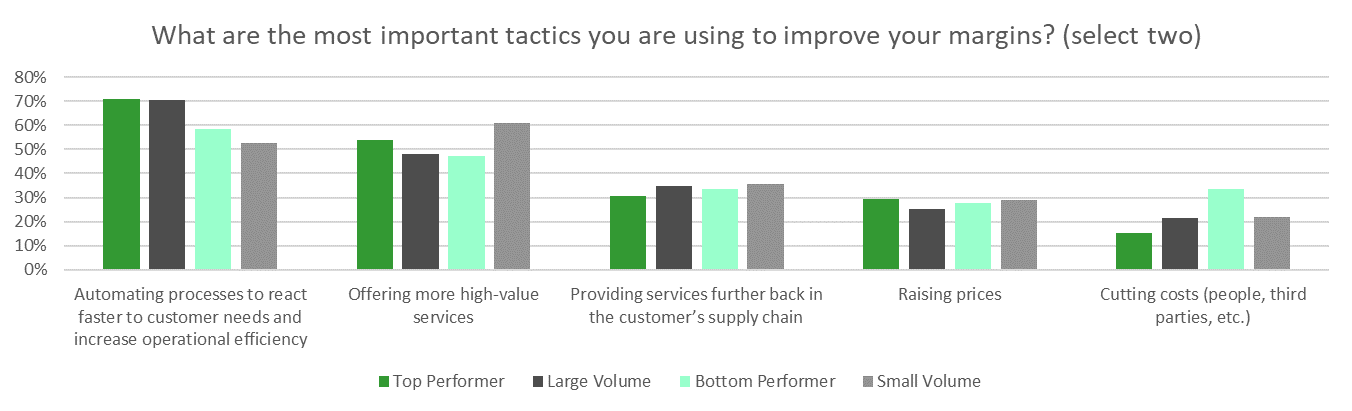 What are the most important tactics you are using to improve your margins? (select two)

80%
70%
60%
50%
40%
30%
20%
10%
0%

Automating processes to react faster to customer needs and increase operational efficiency

Offering more high-value services

Providing services further back in the customer's supply chain

Raising prices

Cutting costs (people, third parties, etc.)

Top Performer
Large Volume
Bottom Performer
Small Volume